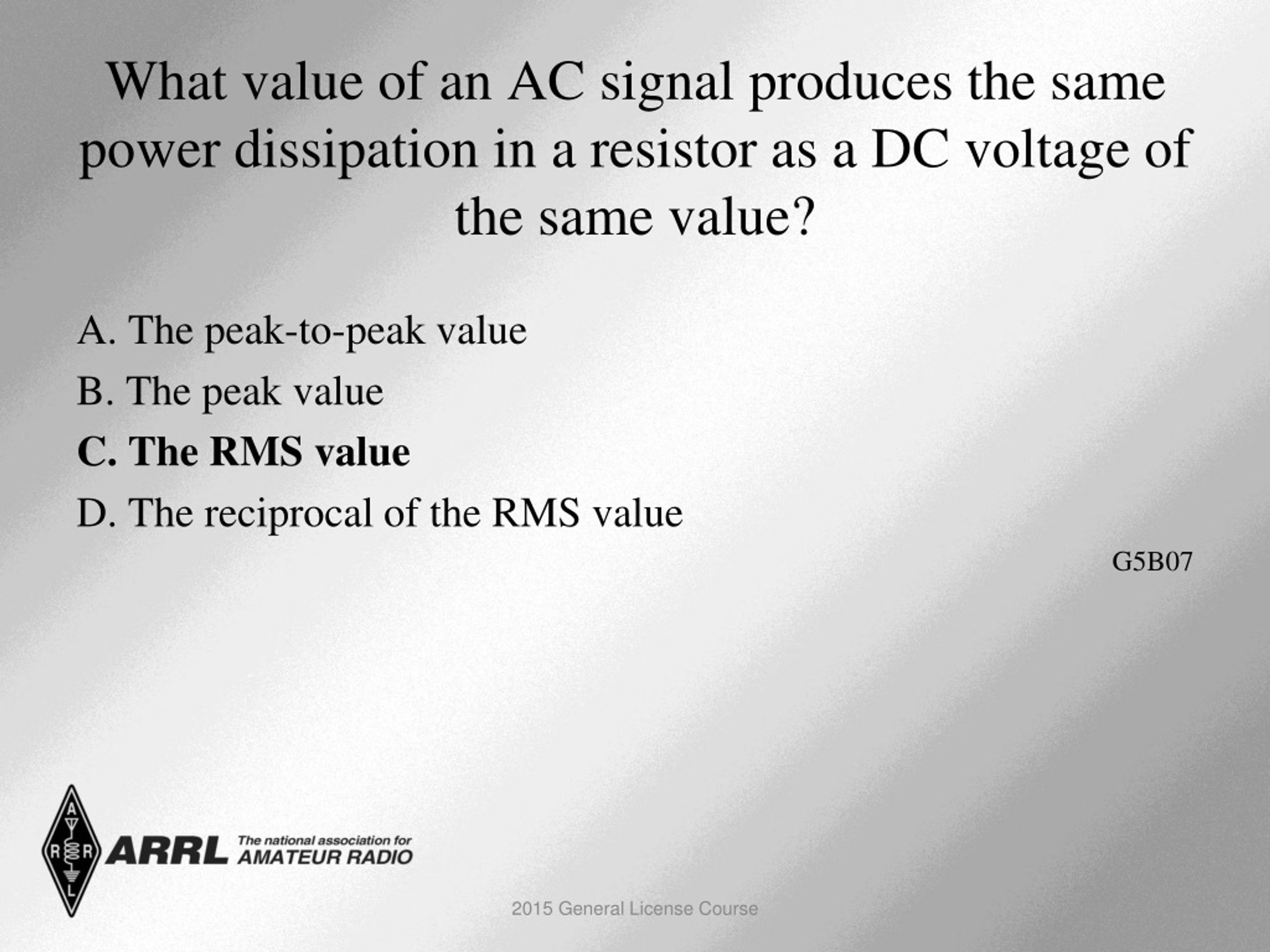 What value of an AC signal produces the same power dissipation in a resistor as a DC voltage of the same value?

A. The peak-to-peak value

B. The peak value

C. The RMS value

D. The reciprocal of the RMS value

G5B07

A R R L

ARRL The national association for AMATEUR RADIO

2015 General License Course